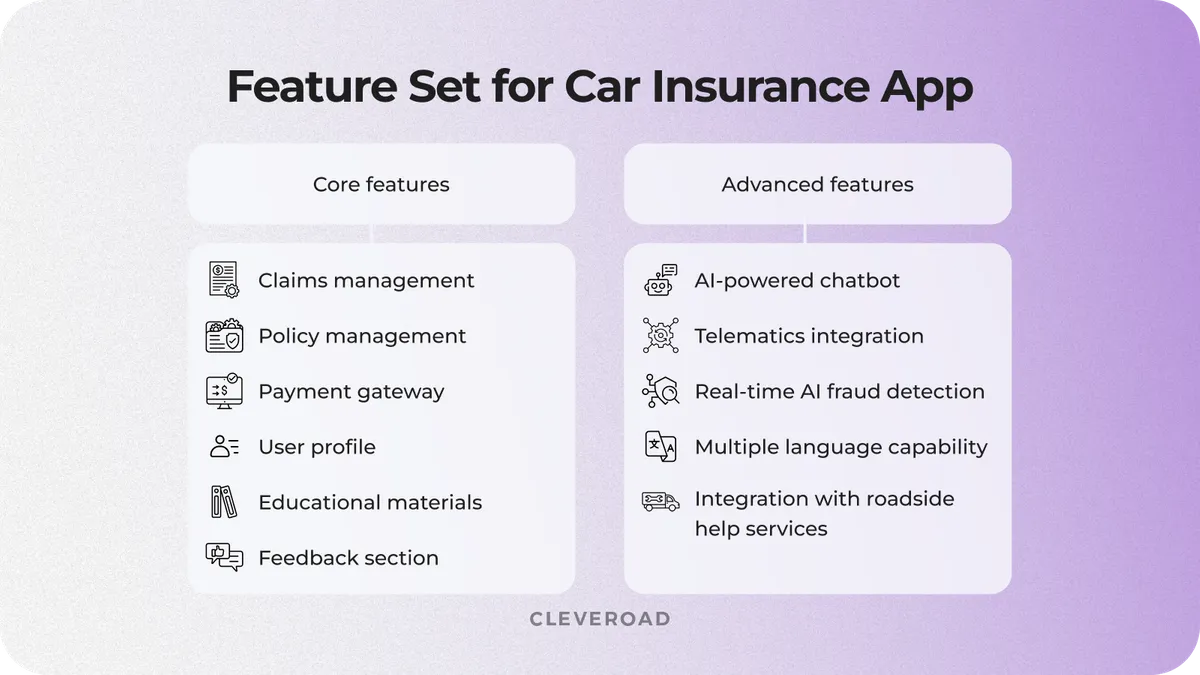 Feature Set for Car Insurance App

Core features

Claims management

Policy management

Payment gateway

User profile

Educational materials

Feedback section

Advanced features

AI-powered chatbot

Telematics integration

Real-time AI fraud detection

Multiple language capability

Integration with roadside help services

CLEVEROAD